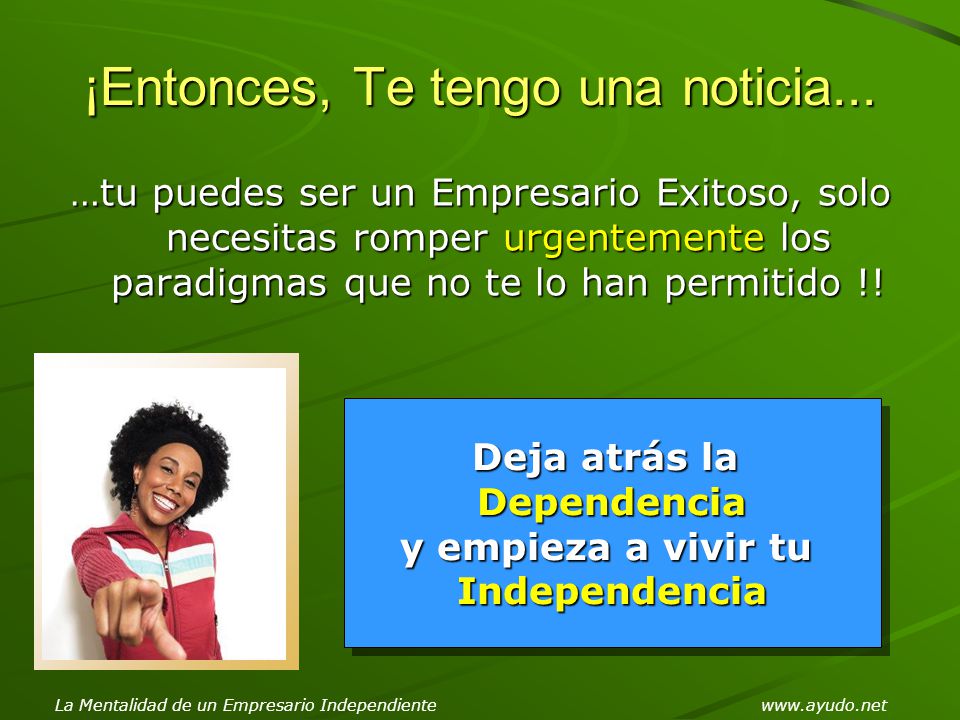 ¡Entonces, Te tengo una noticia...

…tu puedes ser un Empresario Exitoso, solo necesitas romper urgentemente los paradigmas que no te lo han permitido !!

Deja atrás la Dependencia y empieza a vivir tu Independencia

La Mentalidad de un Empresario Independiente

www.ayudo.net